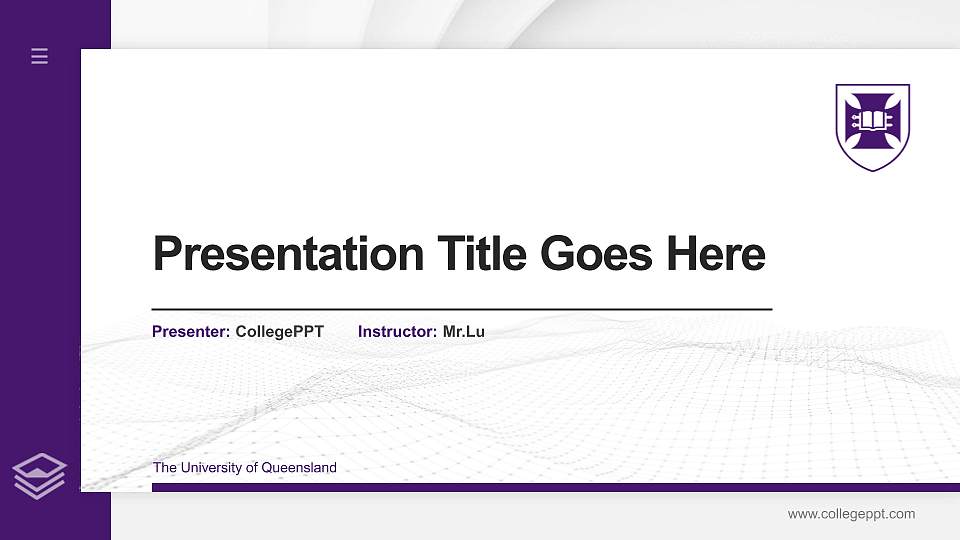 Presentation Title Goes Here

Presenter: CollegePPT Instructor: Mr.Lu

The University of Queensland

www.collegeppt.com